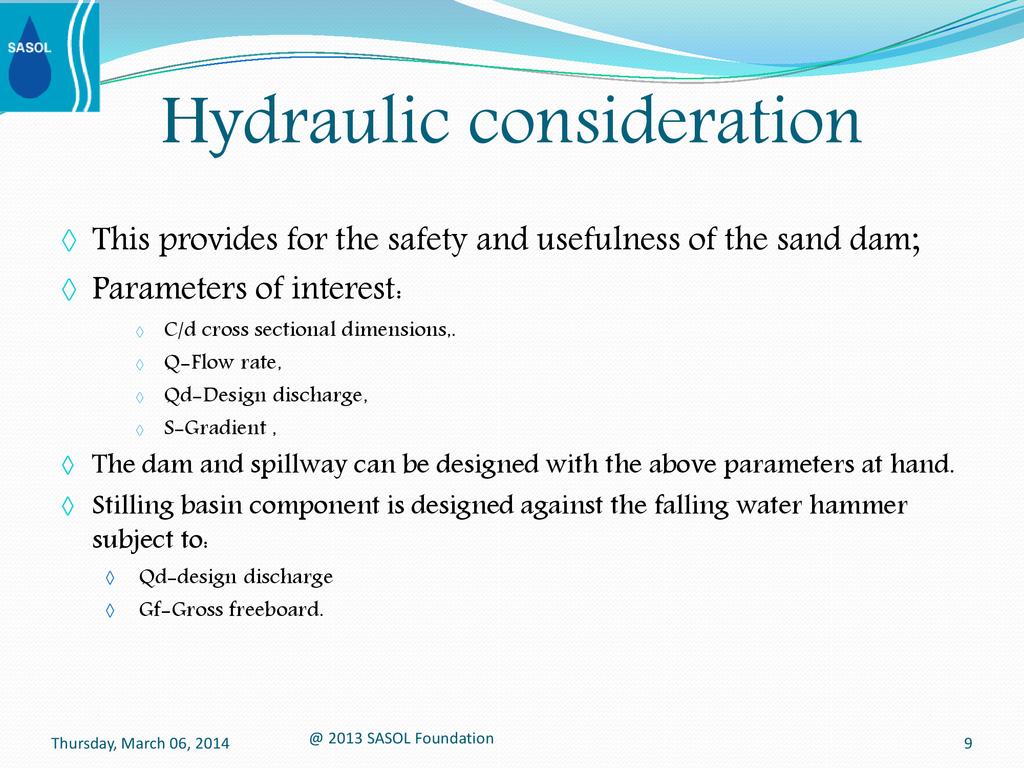 SASOL

Hydraulic consideration

◊ This provides for the safety and usefulness of the sand dam;

◊ Parameters of interest:

◊ C/d cross sectional dimensions,.

◊ Q-Flow rate,

◊ Qd-Design discharge,

◊ S-Gradient ,

◊ The dam and spillway can be designed with the above parameters at hand.

◊ Stilling basin component is designed against the falling water hammer subject to:

◊ Qd-design discharge

◊ Gf-Gross freeboard.

Thursday, March 06, 2014

@ 2013 SASOL Foundation

9